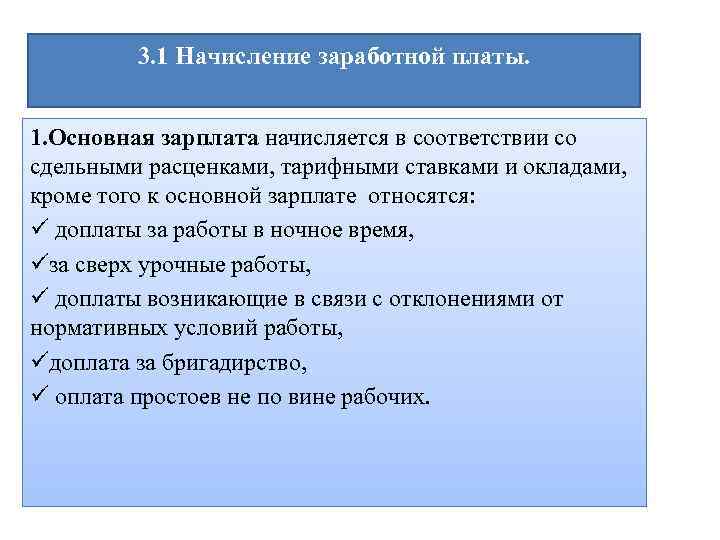 3.1 Начисление заработной платы.

1.Основная зарплата начисляется в соответствии со сдельными расценками, тарифными ставками и окладами, кроме того к основной зарплате относятся:

✓ доплаты за работы в ночное время,

✓за сверх урочные работы,

✓ доплаты возникающие в связи с отклонениями от нормативных условий работы,

✓доплата за бригадирство,

✓ оплата простоев не по вине рабочих.